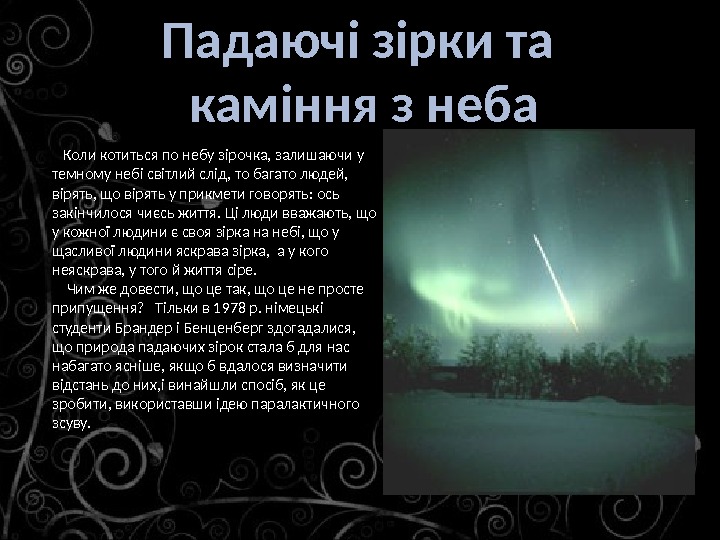 Падаючі зірки та каміння з неба

Коли котиться по небу зірочка, залишаючи у темному небі світлий слід, то багато людей, вірять, що вірять у прикмети говорять: ось закінчилося чиєсь життя. Ці люди вважають, що у кожної людини є своя зірка на небі, що у щасливої людини яскрава зірка, а у кого неяскрава, у того й життя сіре.

Чим же довести, що це так, що це не просте припущення? Тільки в 1978 р. німецькі студенти Брандер і Бенценберг здогадалися, що природа падаючих зірок стала б для нас набагато ясніше, якщо б вдалося визначити відстань до них,і винайшли спосіб, як це зробити, використавши ідею паралактичного зсуву.